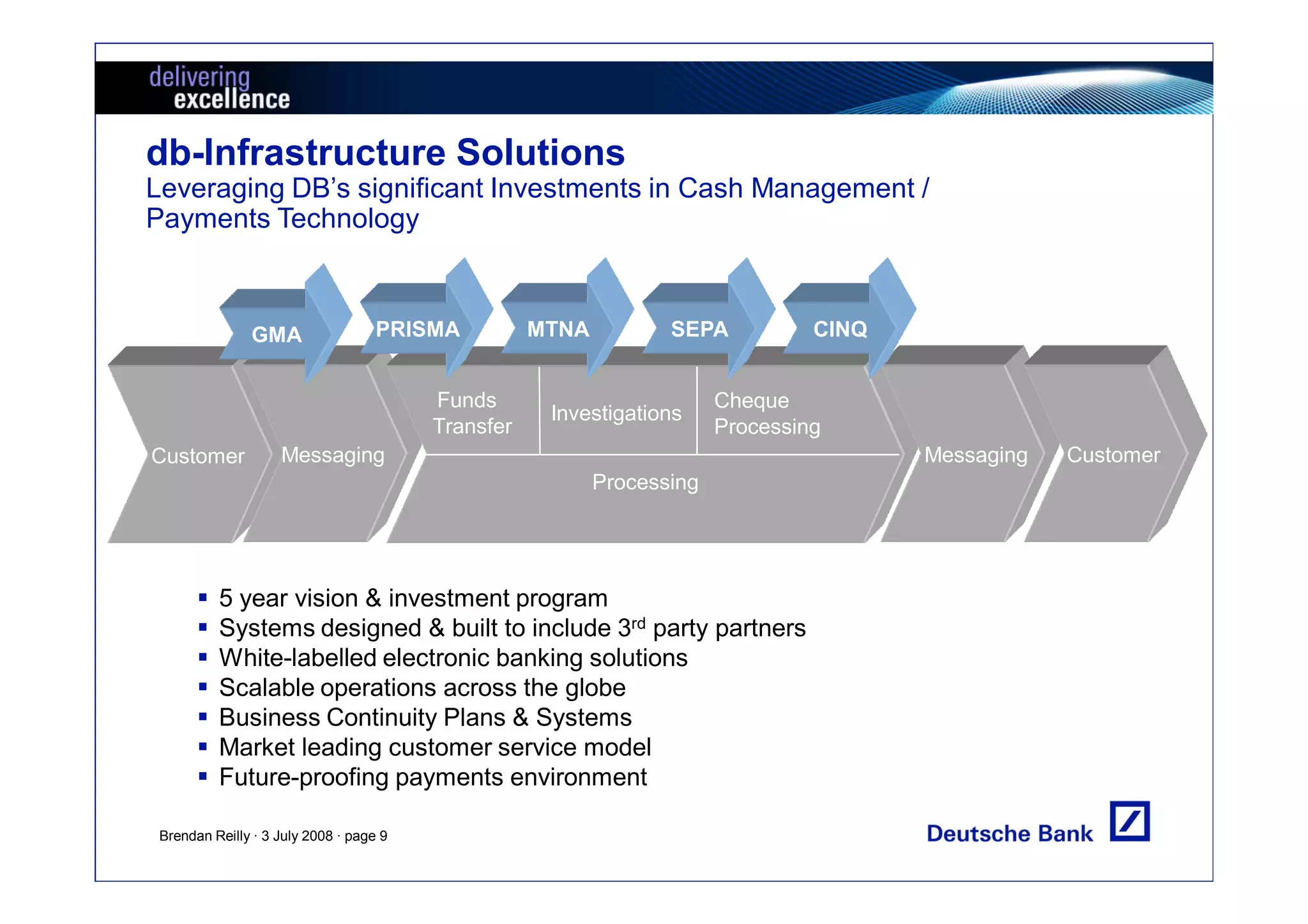 delivering excellence

db-Infrastructure Solutions
Leveraging DB's significant Investments in Cash Management / Payments Technology

GMA
PRISMA
MTNA
SEPA
CINQ

Customer
Messaging
Funds Transfer
Investigations
Cheque Processing
Processing
Messaging
Customer

▪ 5 year vision & investment program
▪ Systems designed & built to include 3$^{rd}$ party partners
▪ White-labelled electronic banking solutions
▪ Scalable operations across the globe
▪ Business Continuity Plans & Systems
▪ Market leading customer service model
▪ Future-proofing payments environment

Brendan Reilly · 3 July 2008 · page 9

Deutsche Bank